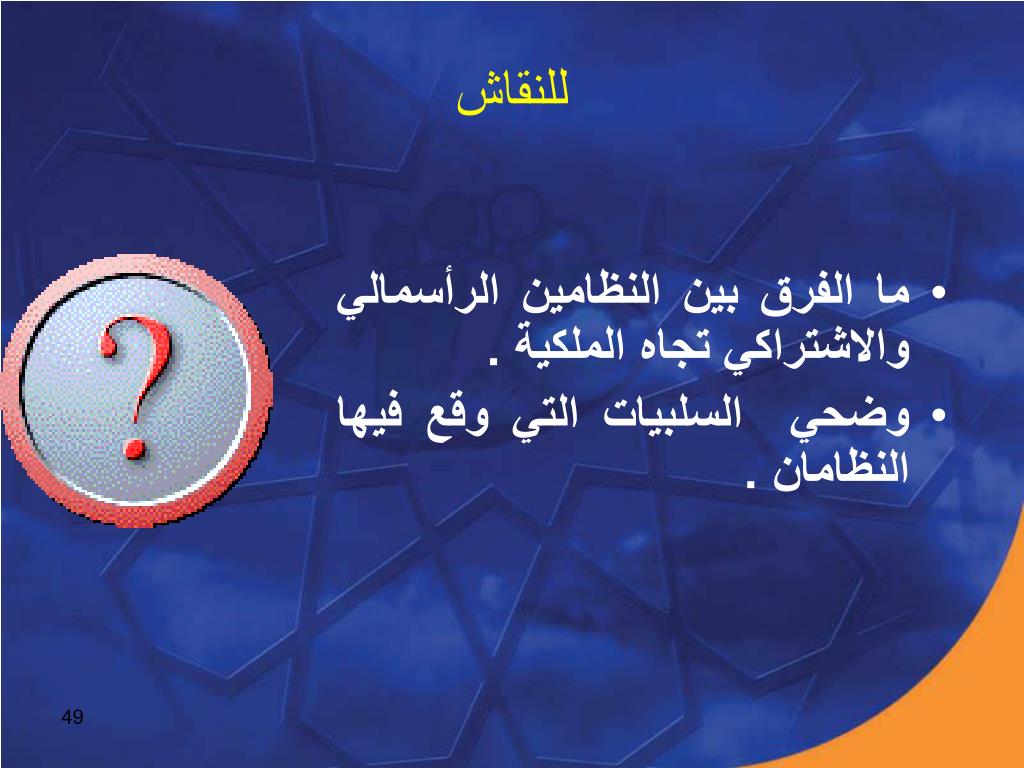 للنقاش

• ما الفرق بين النظامين الرأسمالي والاشتراكي تجاه الملكية .
• وضحي السلبيات التي وقع فيها النظامان .

?

49